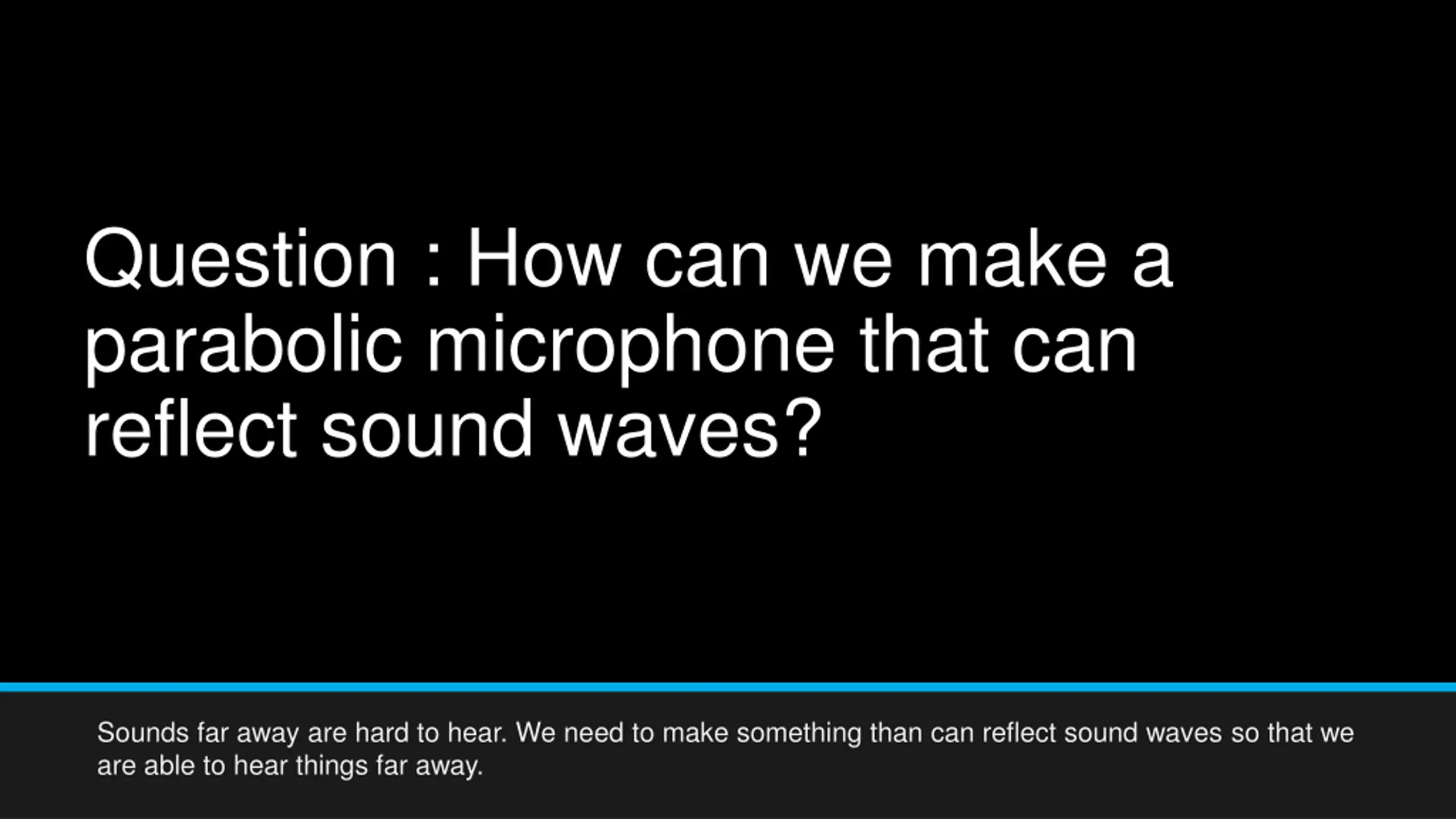 Question : How can we make a parabolic microphone that can reflect sound waves?

Sounds far away are hard to hear. We need to make something than can reflect sound waves so that we are able to hear things far away.